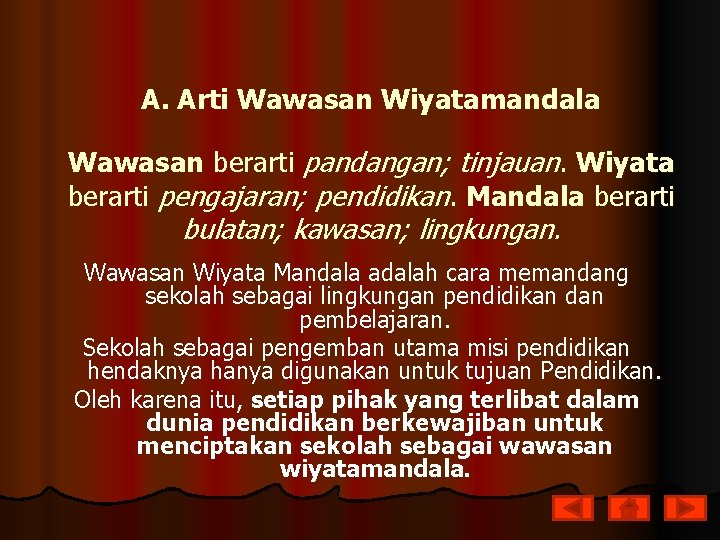 A. Arti Wawasan Wiyatamandala

Wawasan berarti pandangan; tinjauan. Wiyata berarti pengajaran; pendidikan. Mandala berarti bulatan; kawasan; lingkungan.

Wawasan Wiyata Mandala adalah cara memandang sekolah sebagai lingkungan pendidikan dan pembelajaran.

Sekolah sebagai pengemban utama misi pendidikan hendaknya hanya digunakan untuk tujuan Pendidikan.

Oleh karena itu, setiap pihak yang terlibat dalam dunia pendidikan berkewajiban untuk menciptakan sekolah sebagai wawasan wiyatamandala.